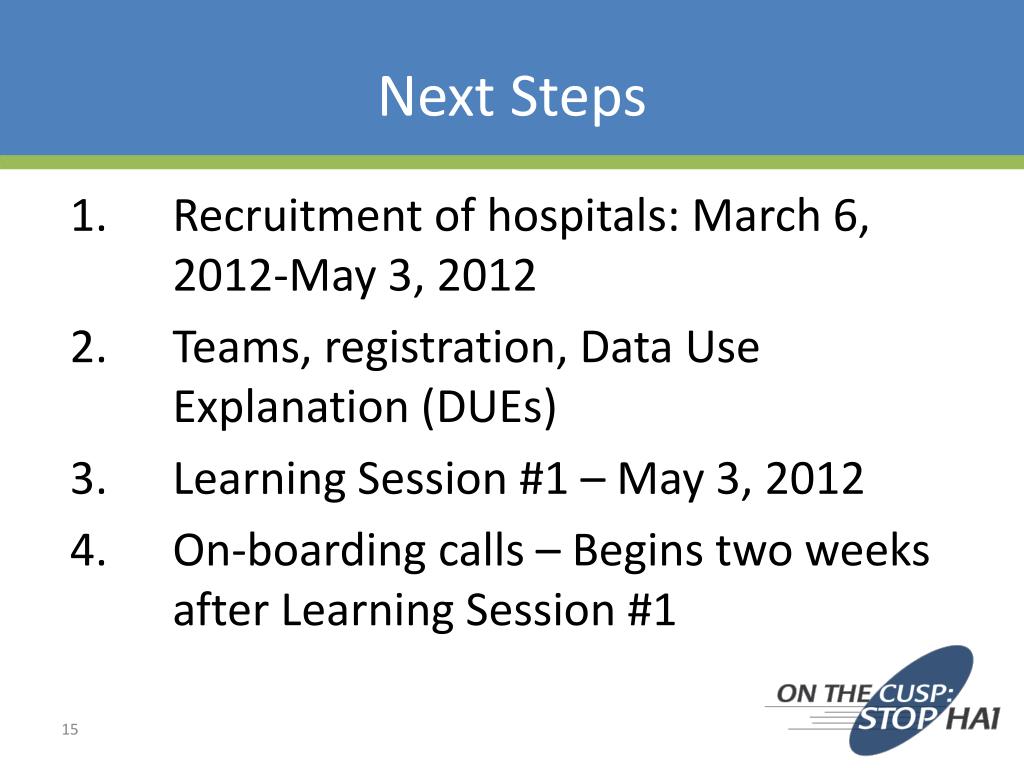 Next Steps

1. Recruitment of hospitals: March 6, 2012-May 3, 2012
2. Teams, registration, Data Use Explanation (DUEs)
3. Learning Session #1 – May 3, 2012
4. On-boarding calls – Begins two weeks after Learning Session #1

15

ON THE CUSP: STOP HAI